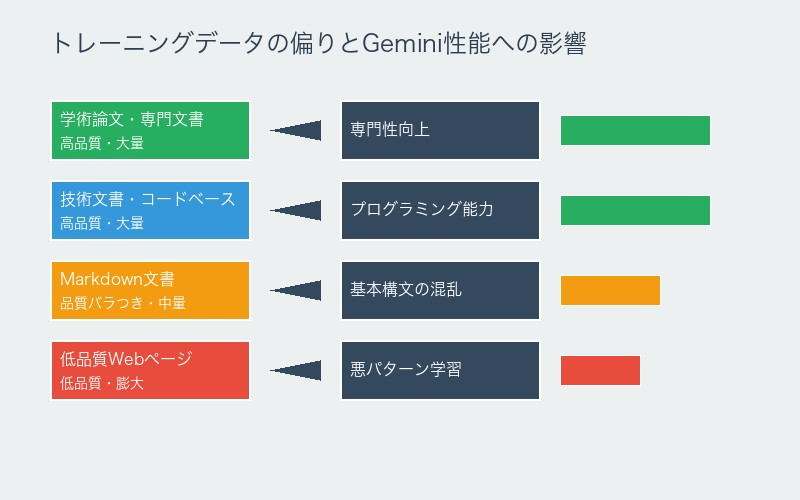 トレーニングデータの偏りとGemini性能への影響

学術論文・専門文書
高品質・大量

専門性向上

技術文書・コードベース
高品質・大量

プログラミング能力

Markdown文書
品質バラつき・中量

基本構文の混乱

低品質Webページ
低品質・膨大

悪パターン学習